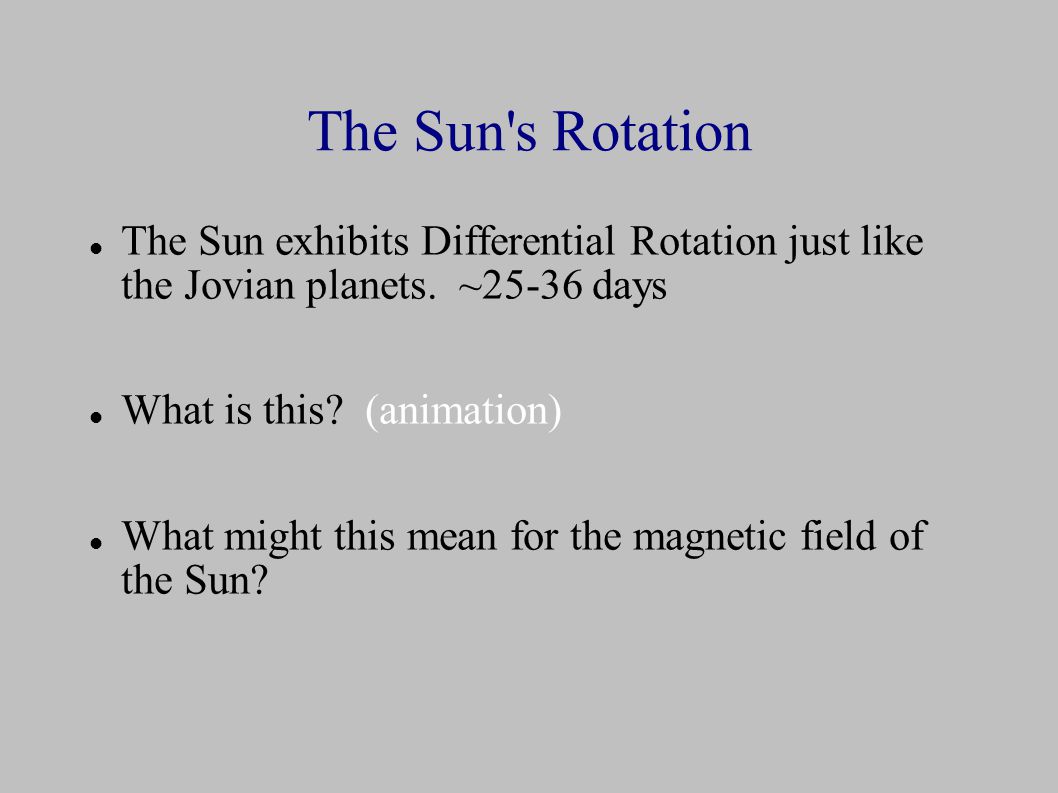 The Sun's Rotation

- The Sun exhibits Differential Rotation just like the Jovian planets. ~25-36 days

- What is this? (animation)

- What might this mean for the magnetic field of the Sun?